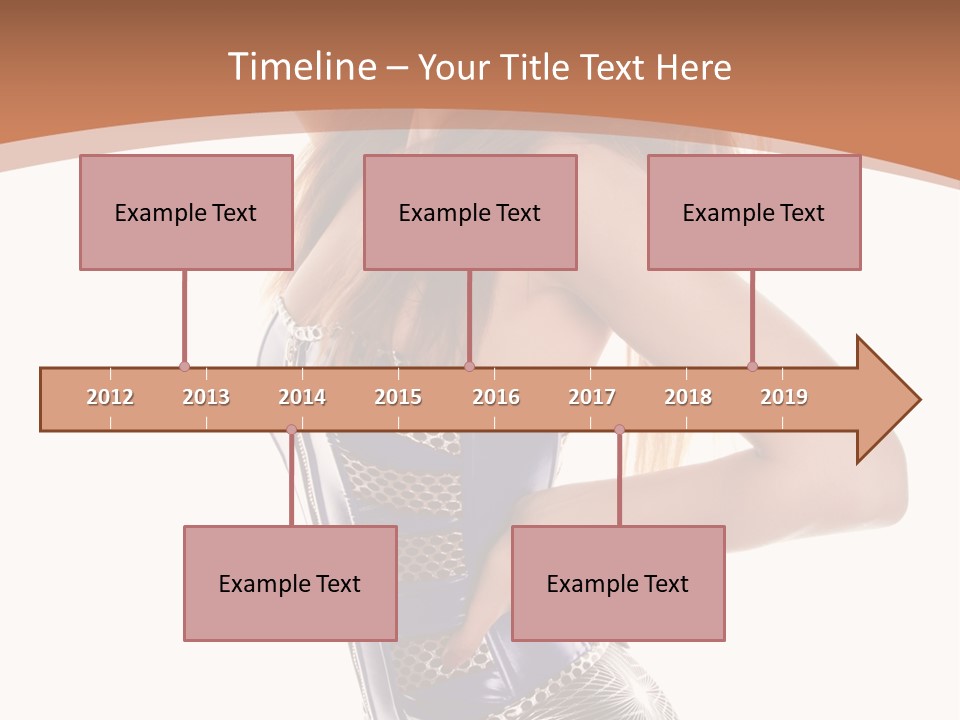 Timeline – Your Title Text Here

Example Text

Example Text

Example Text

2012 2013 2014 2015 2016 2017 2018 2019

Example Text

Example Text